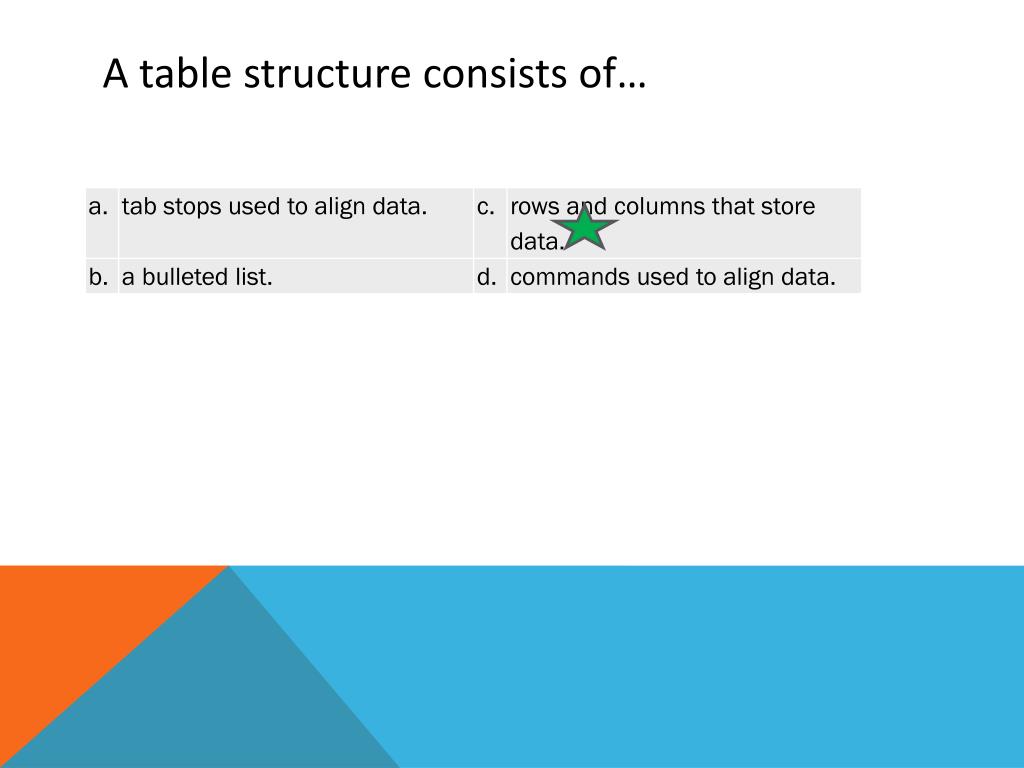 A table structure consists of…

| a. | tab stops used to align data. | c. | rows and columns that store data. |
|---|---|---|---|
| b. | a bulleted list. | d. | commands used to align data. |